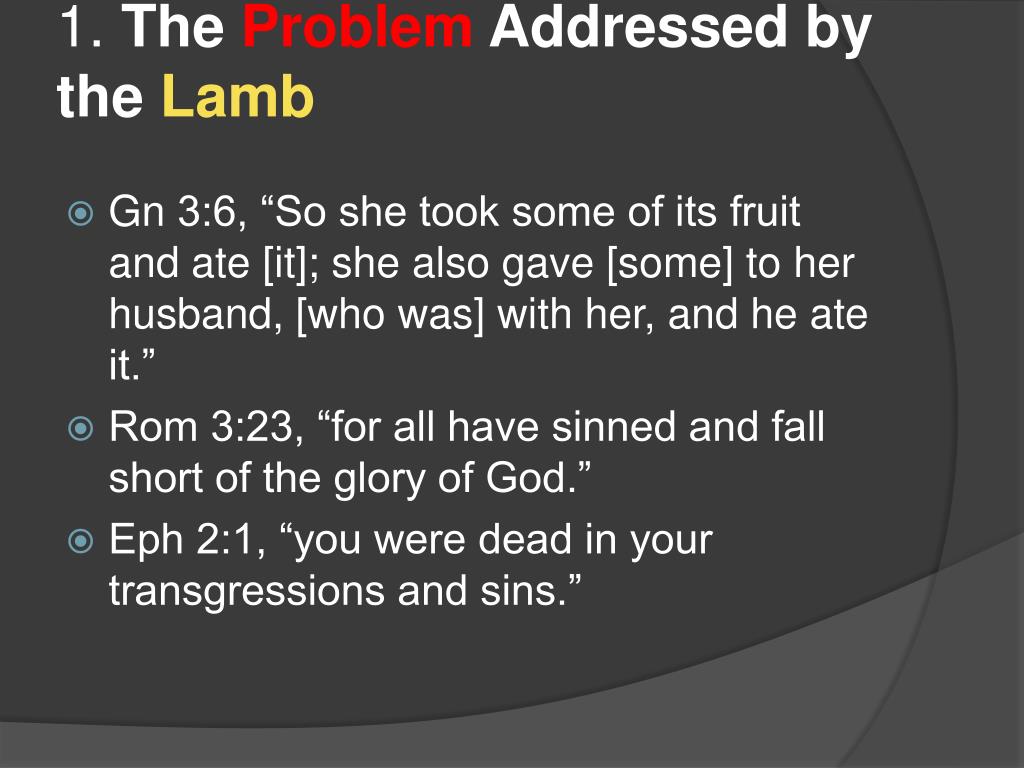 1. The Problem Addressed by the Lamb

Gn 3:6, “So she took some of its fruit and ate [it]; she also gave [some] to her husband, [who was] with her, and he ate it.”

Rom 3:23, “for all have sinned and fall short of the glory of God.”

Eph 2:1, “you were dead in your transgressions and sins.”